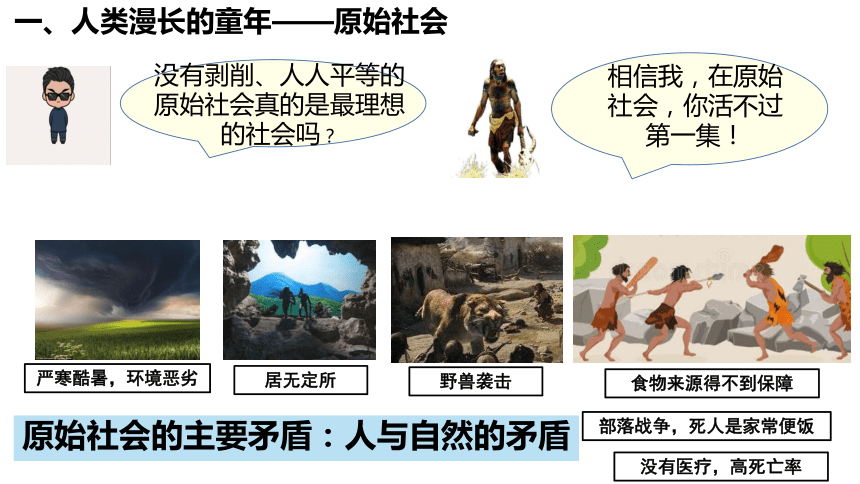 一、人类漫长的童年——原始社会

没有剥削、人人平等的原始社会真的是最理想的社会吗？

相信我，在原始社会，你活不过第一集！

严寒酷暑，环境恶劣

居无定所

野兽袭击

食物来源得不到保障

原始社会的主要矛盾：人与自然的矛盾

部落战争，死人是家常便饭

没有医疗，高死亡率